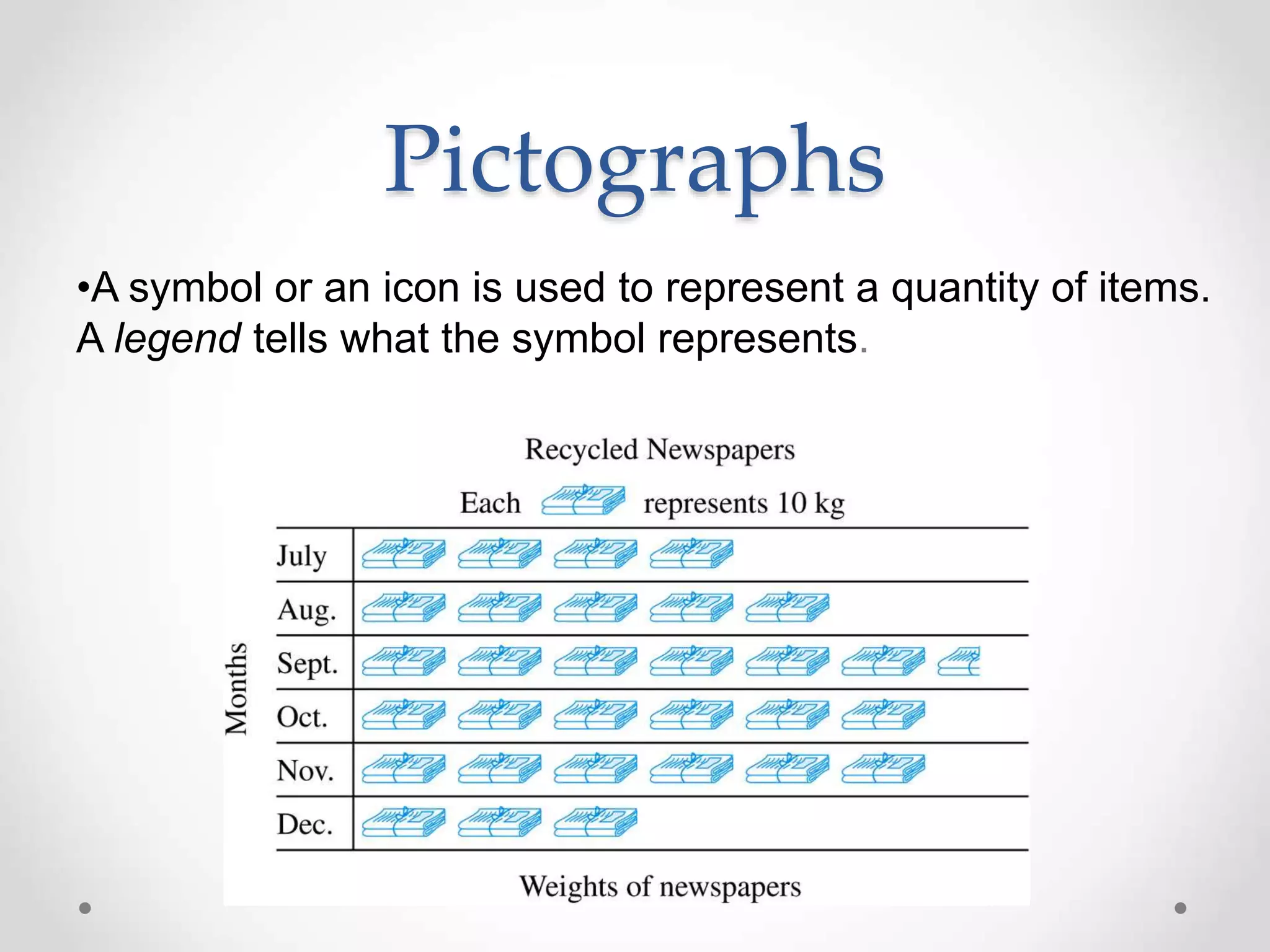 Pictographs

•A symbol or an icon is used to represent a quantity of items. A legend tells what the symbol represents.

Recycled Newspapers

Each represents 10 kg

Months

July
Aug.
Sept.
Oct.
Nov.
Dec.

Weights of newspapers